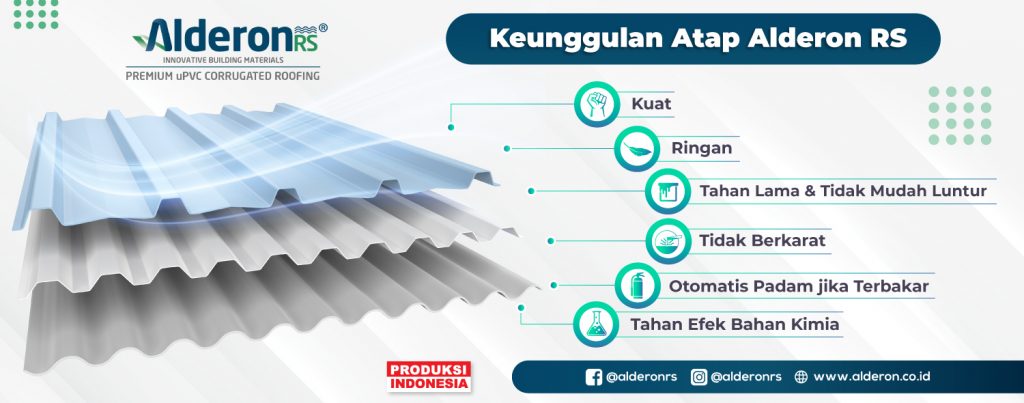 Alderon RS®
INNOVATIVE BUILDING MATERIALS
PREMIUM uPVC CORRUGATED ROOFING

Keunggulan Atap Alderon RS

Kuat
Ringan
Tahan Lama & Tidak Mudah Luntur
Tidak Berkarat
Otomatis Padam jika Terbakar
Tahan Efek Bahan Kimia

PRODUKSI INDONESIA

@alderonrs
@alderonrs
www.alderon.co.id